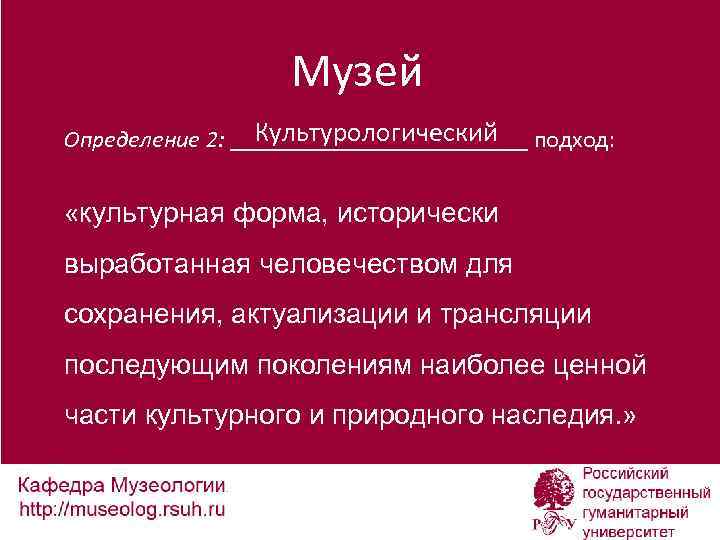 Музей

Определение 2: Культурологический подход:

«культурная форма, исторически выработанная человечеством для сохранения, актуализации и трансляции последующим поколениям наиболее ценной части культурного и природного наследия.»

Кафедра Музеологии
http://museolog.rsuh.ru

РГГУ
Российский государственный гуманитарный университет